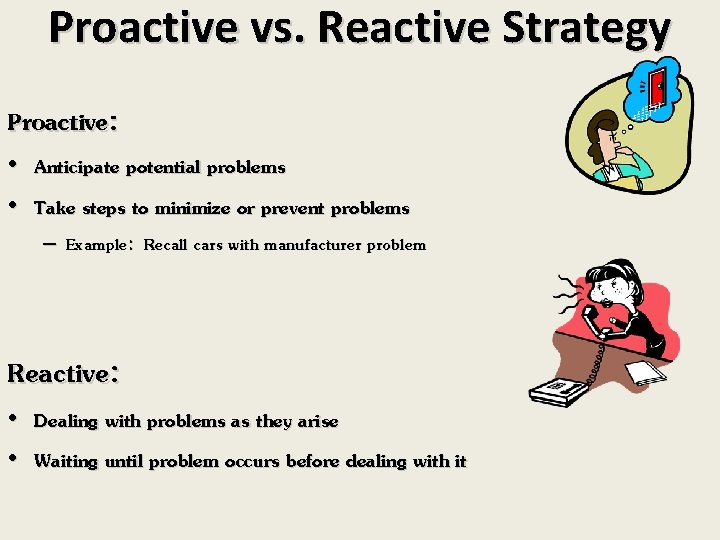 Proactive vs. Reactive Strategy

Proactive:

• Anticipate potential problems

• Take steps to minimize or prevent problems

– Example: Recall cars with manufacturer problem

Reactive:

• Dealing with problems as they arise

• Waiting until problem occurs before dealing with it